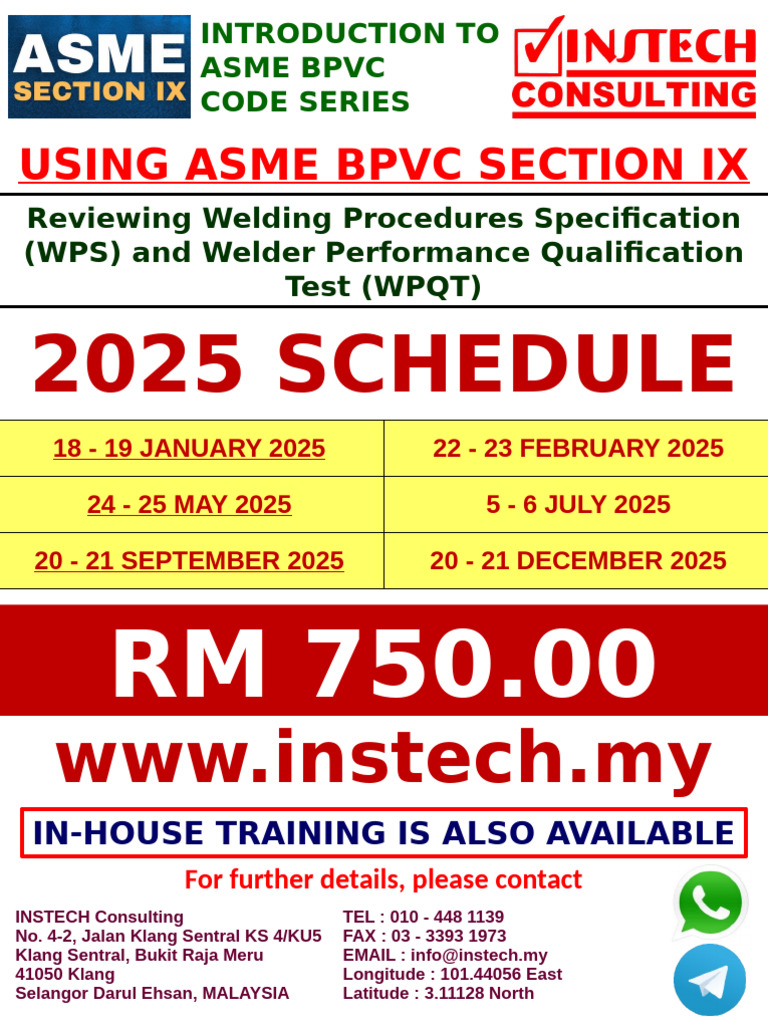 ASME SECTION IX

INTRODUCTION TO ASME BPVC CODE SERIES

INSTECH CONSULTING

USING ASME BPVC SECTION IX

Reviewing Welding Procedures Specification (WPS) and Welder Performance Qualification Test (WPQT)

2025 SCHEDULE

| 18 - 19 JANUARY 2025 | 22 - 23 FEBRUARY 2025 |
|---|---|
| 24 - 25 MAY 2025 | 5 - 6 JULY 2025 |
| 20 - 21 SEPTEMBER 2025 | 20 - 21 DECEMBER 2025 |

RM 750.00

www.instech.my

IN-HOUSE TRAINING IS ALSO AVAILABLE

For further details, please contact

INSTECH Consulting
No. 4-2, Jalan Klang Sentral KS 4/KU5
Klang Sentral, Bukit Raja Meru
41050 Klang
Selangor Darul Ehsan, MALAYSIA

TEL : 010 - 448 1139
FAX : 03 - 3393 1973
EMAIL : info@instech.my
Longitude : 101.44056 East
Latitude : 3.11128 North